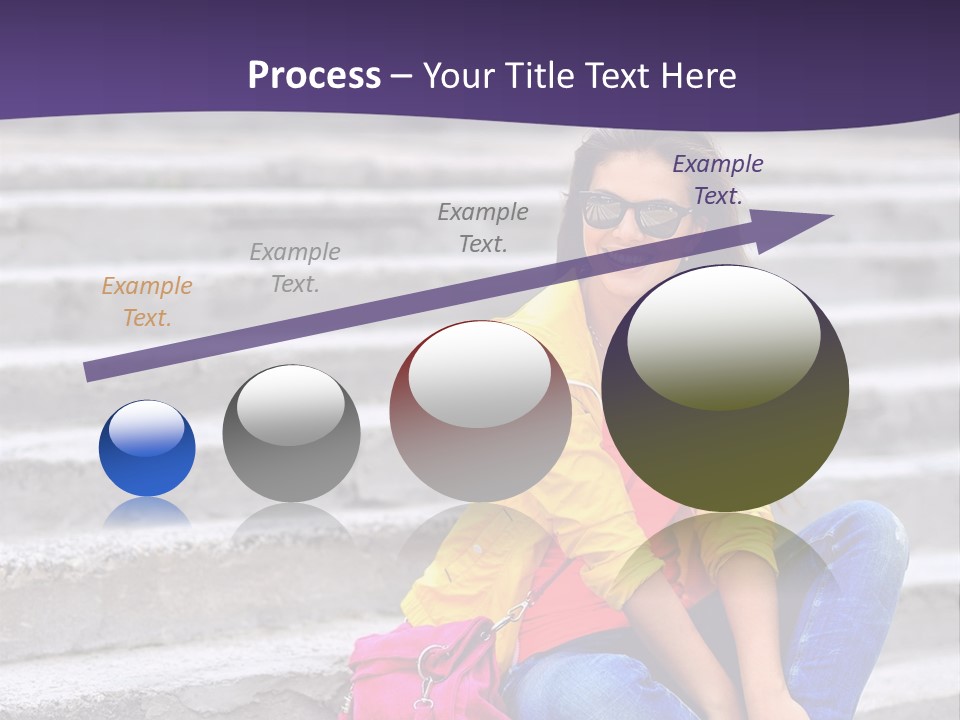 Process – Your Title Text Here

Example Text.

Example Text.

Example Text.

Example Text.